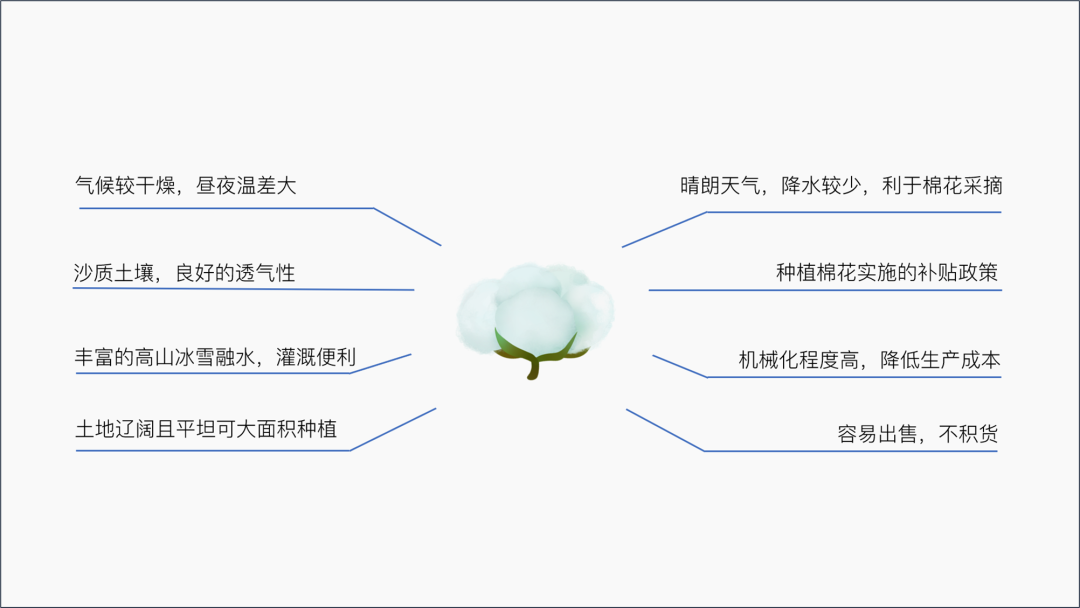 气候较干燥，昼夜温差大

沙质土壤，良好的透气性

丰富的高山冰雪融水，灌溉便利

土地辽阔且平坦可大面积种植

晴朗天气，降水较少，利于棉花采摘

种植棉花实施的补贴政策

机械化程度高，降低生产成本

容易出售，不积货